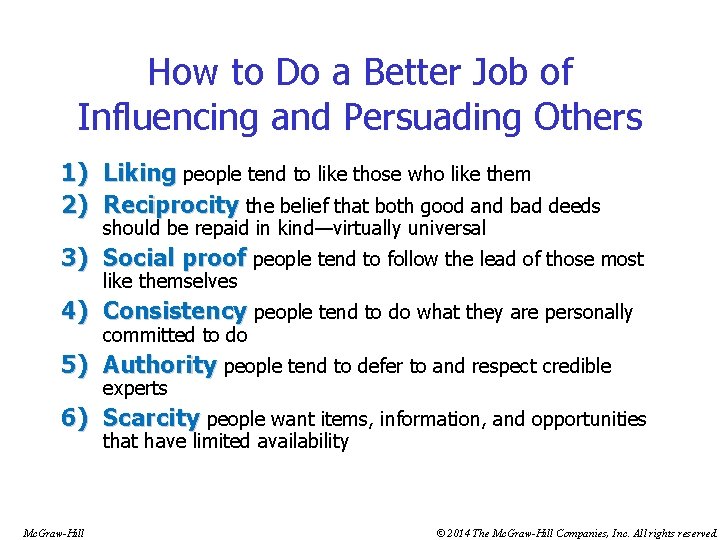 How to Do a Better Job of Influencing and Persuading Others

1) Liking people tend to like those who like them
2) Reciprocity the belief that both good and bad deeds should be repaid in kind—virtually universal
3) Social proof people tend to follow the lead of those most like themselves
4) Consistency people tend to do what they are personally committed to do
5) Authority people tend to defer to and respect credible experts
6) Scarcity people want items, information, and opportunities that have limited availability

McGraw-Hill

© 2014 The McGraw-Hill Companies, Inc. All rights reserved.